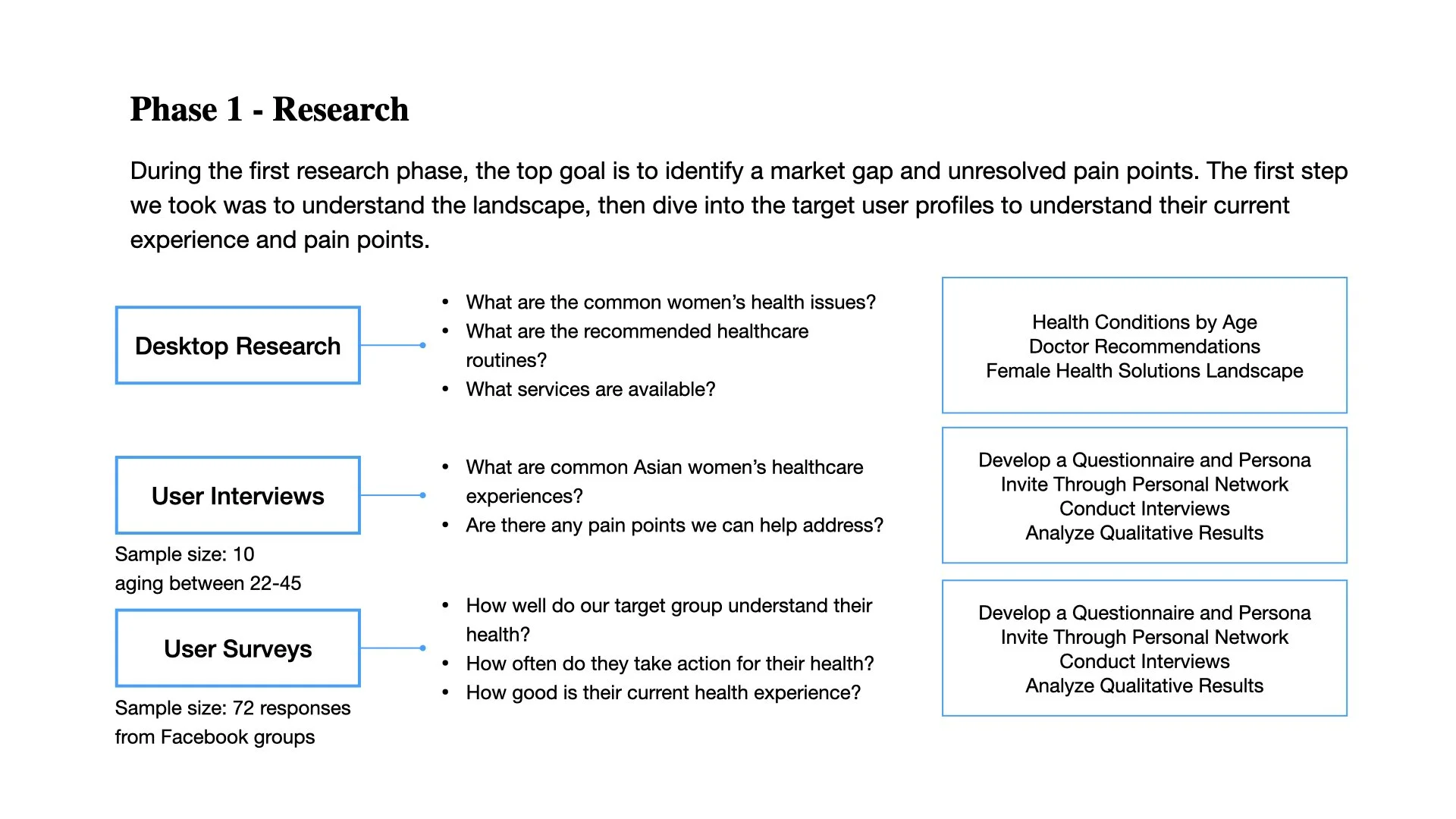 Phase 1 - Research

During the first research phase, the top goal is to identify a market gap and unresolved pain points. The first step we took was to understand the landscape, then dive into the target user profiles to understand their current experience and pain points.

Desktop Research

- What are the common women's health issues?
- What are the recommended healthcare routines?
- What services are available?

Health Conditions by Age
Doctor Recommendations
Female Health Solutions Landscape

User Interviews

Sample size: 10
aging between 22-45

- What are common Asian women's healthcare experiences?
- Are there any pain points we can help address?

Develop a Questionnaire and Persona
Invite Through Personal Network
Conduct Interviews
Analyze Qualitative Results

User Surveys

Sample size: 72 responses
from Facebook groups

- How well do our target group understand their health?
- How often do they take action for their health?
- How good is their current health experience?

Develop a Questionnaire and Persona
Invite Through Personal Network
Conduct Interviews
Analyze Qualitative Results